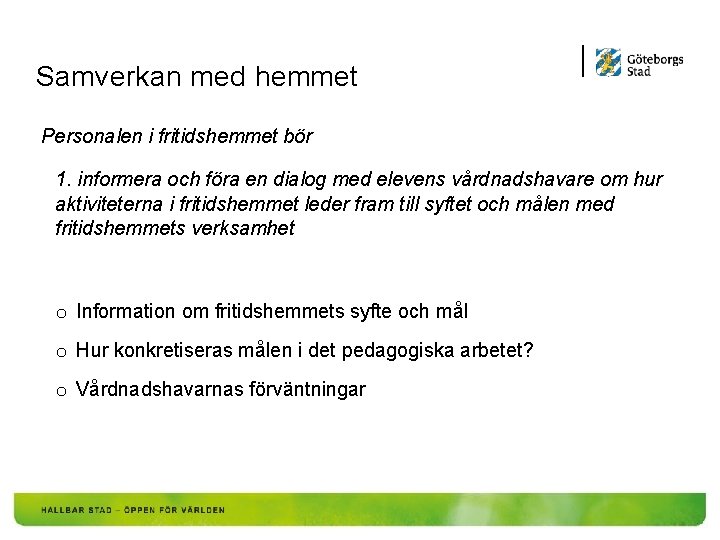 Samverkan med hemmet

Göteborgs Stad

Personalen i fritidshemmet bör

1. informera och föra en dialog med elevens vårdnadshavare om hur aktiviteterna i fritidshemmet leder fram till syftet och målen med fritidshemmets verksamhet

o Information om fritidshemmets syfte och mål

o Hur konkretiseras målen i det pedagogiska arbetet?

o Vårdnadshavarnas förväntningar

HÅLLBAR STAD – ÖPPEN FÖR VÄRLDEN